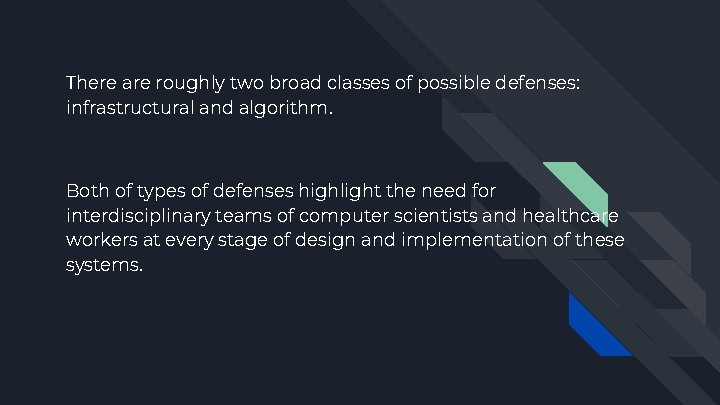 There are roughly two broad classes of possible defenses: infrastructural and algorithm.

Both of types of defenses highlight the need for interdisciplinary teams of computer scientists and healthcare workers at every stage of design and implementation of these systems.